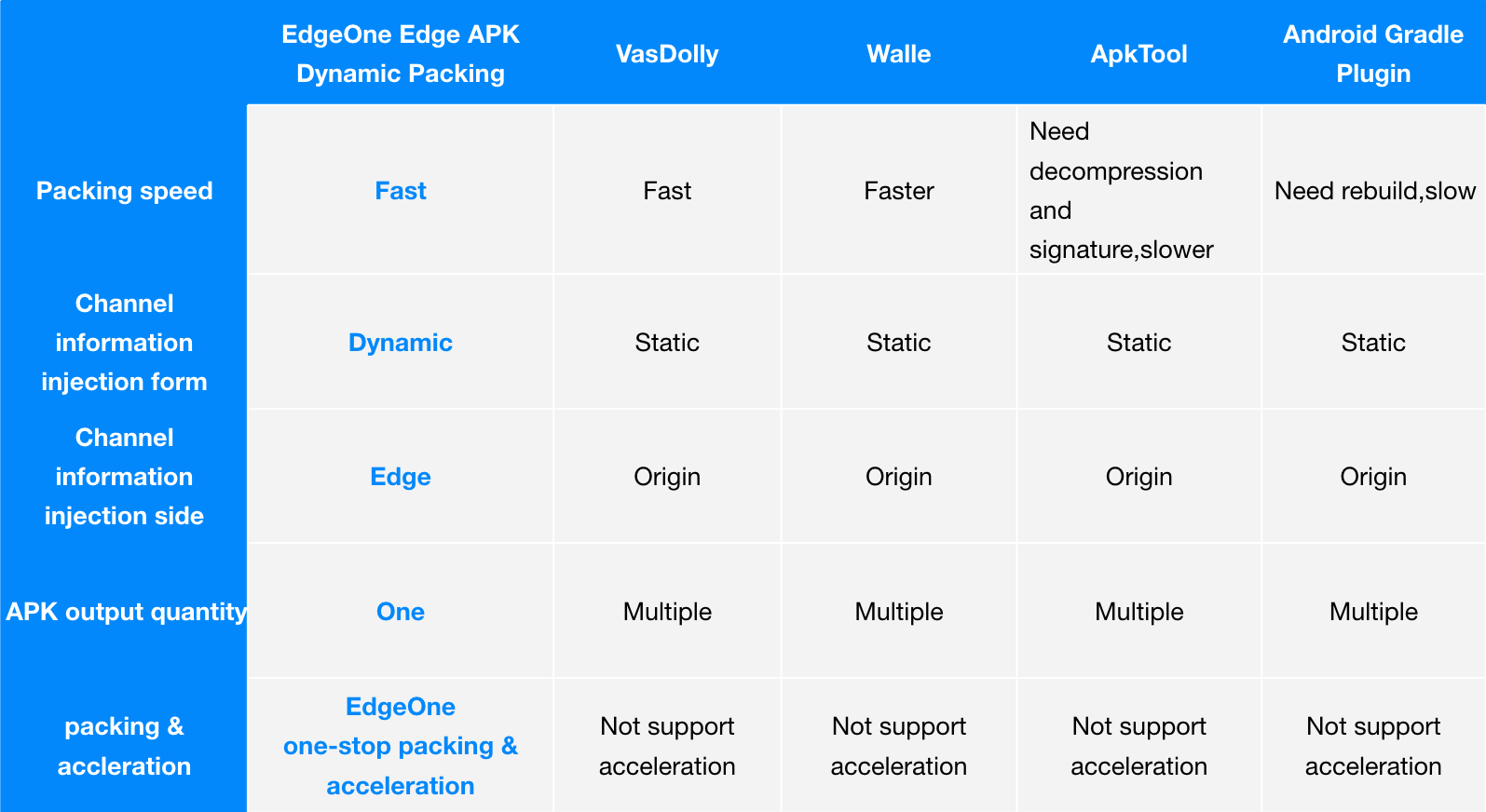 | | EdgeOne Edge APK Dynamic Packing | VasDolly | Walle | ApkTool | Android Gradle Plugin |
|---|---|---|---|---|---|
| Packing speed | Fast | Fast | Faster | Need decompression and signature,slower | Need rebuild,slow |
| Channel information injection form | Dynamic | Static | Static | Static | Static |
| Channel information injection side | Edge | Origin | Origin | Origin | Origin |
| APK output quantity | One | Multiple | Multiple | Multiple | Multiple |
| packing & accleration | EdgeOne one-stop packing & acceleration | Not support acceleration | Not support acceleration | Not support acceleration | Not support acceleration |